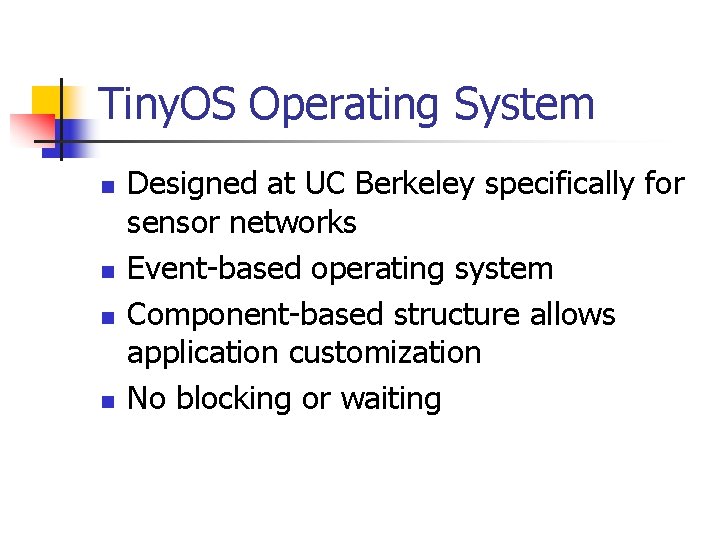 TinyOS Operating System

- Designed at UC Berkeley specifically for sensor networks
- Event-based operating system
- Component-based structure allows application customization
- No blocking or waiting